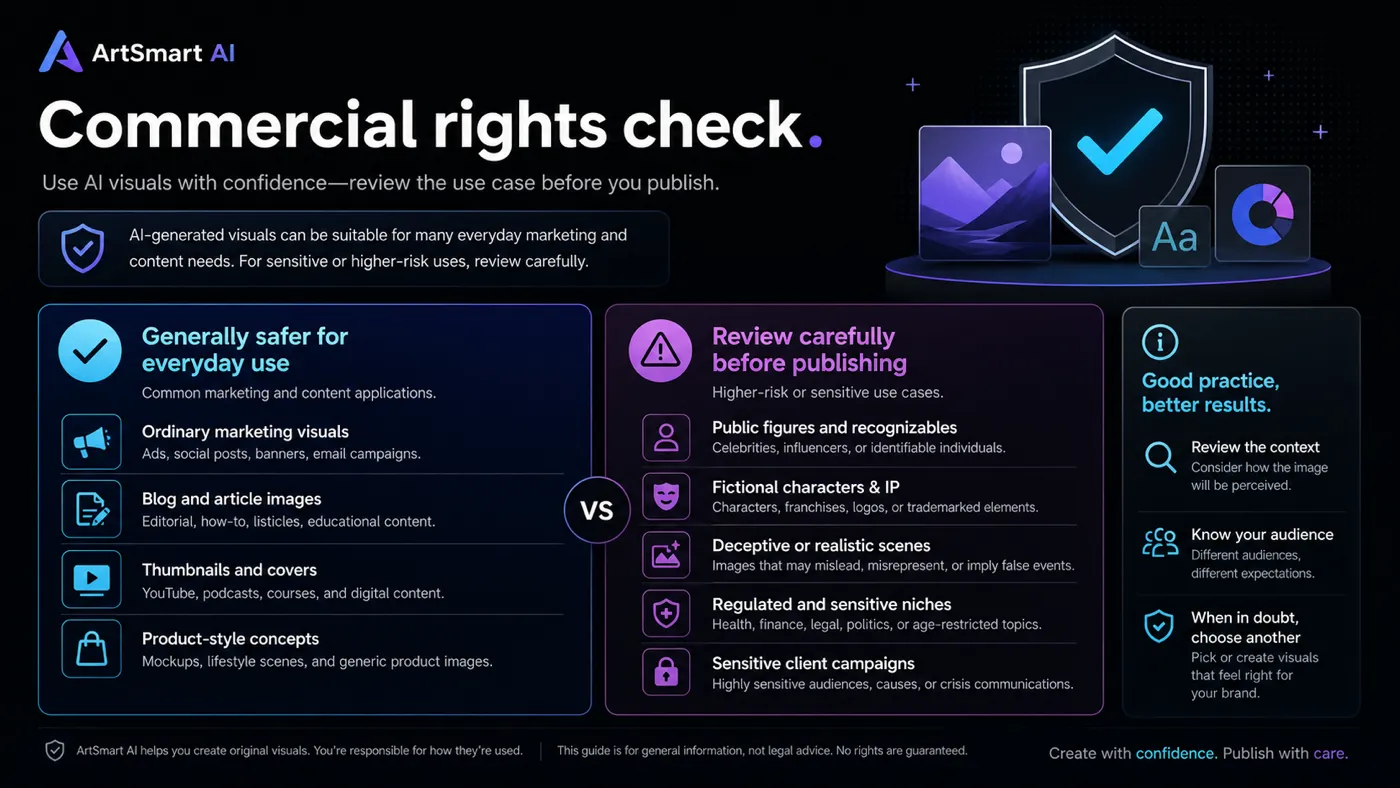 ArtSmart AI

Commercial rights check.

Use AI visuals with confidence—review the use case before you publish.

AI-generated visuals can be suitable for many everyday marketing and content needs. For sensitive or higher-risk uses, review carefully.

Aa

Generally safer for everyday use

Common marketing and content applications.

Ordinary marketing visuals
Ads, social posts, banners, email campaigns.

Blog and article images
Editorial, how-to, listicles, educational content.

Thumbnails and covers
YouTube, podcasts, courses, and digital content.

Product-style concepts
Mockups, lifestyle scenes, and generic product images.

VS

Review carefully before publishing

Higher-risk or sensitive use cases.

Public figures and recognizables
Celebrities, influencers, or identifiable individuals.

Fictional characters & IP
Characters, franchises, logos, or trademarked elements.

Deceptive or realistic scenes
Images that may mislead, misrepresent, or imply false events.

Regulated and sensitive niches
Health, finance, legal, politics, or age-restricted topics.

Sensitive client campaigns
Highly sensitive audiences, causes, or crisis communications.

Good practice, better results.

Review the context
Consider how the image will be perceived.

Know your audience
Different audiences, different expectations.

When in doubt, choose another
Pick or create visuals that feel right for your brand.

ArtSmart AI helps you create original visuals. You're responsible for how they're used.

This guide is for general information, not legal advice. No rights are guaranteed.

Create with confidence. Publish with care.